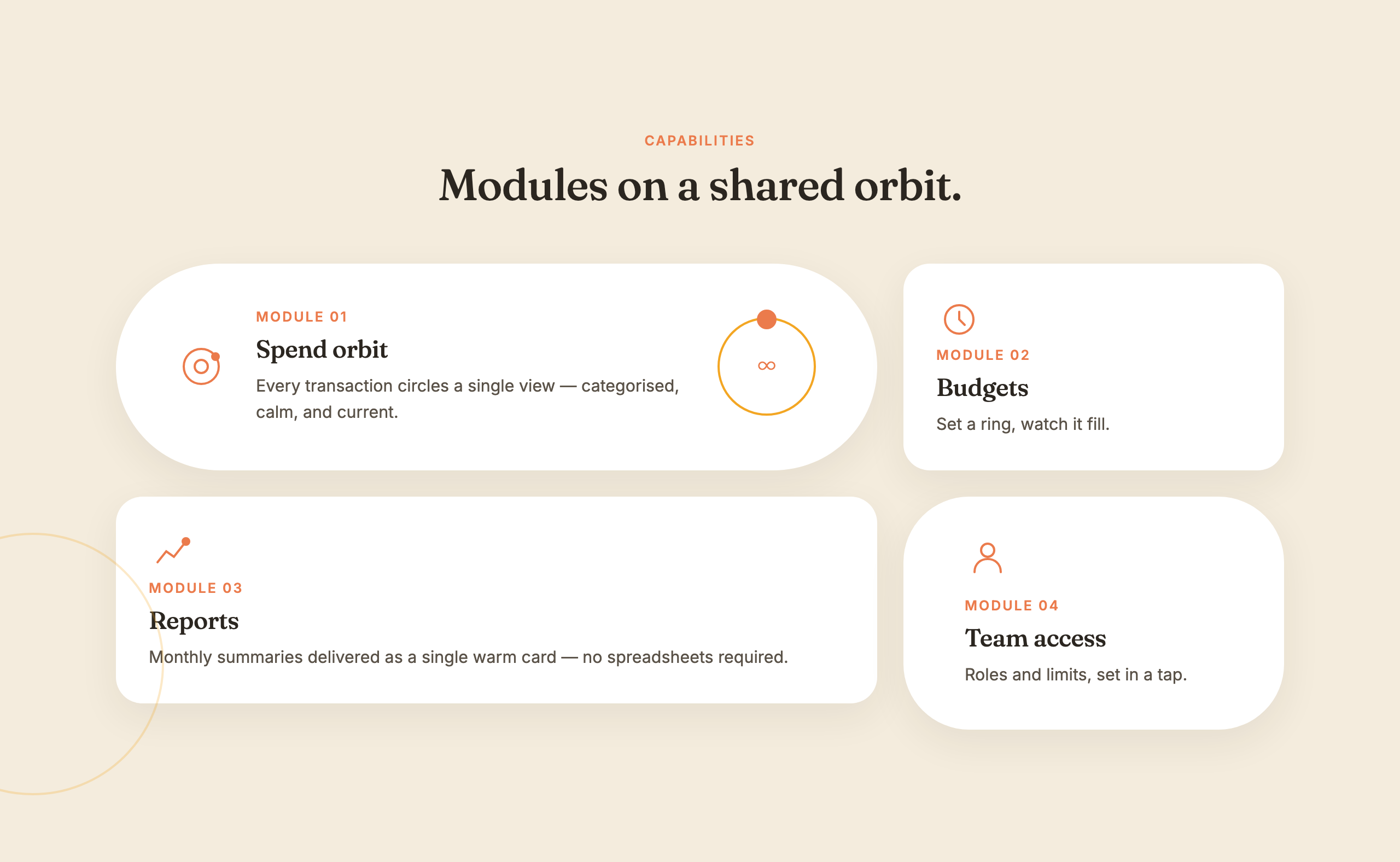 CAPABILITIES

Modules on a shared orbit.

MODULE 01

Spend orbit

Every transaction circles a single view — categorised, calm, and current.

∞

MODULE 02

Budgets

Set a ring, watch it fill.

MODULE 03

Reports

Monthly summaries delivered as a single warm card — no spreadsheets required.

MODULE 04

Team access

Roles and limits, set in a tap.